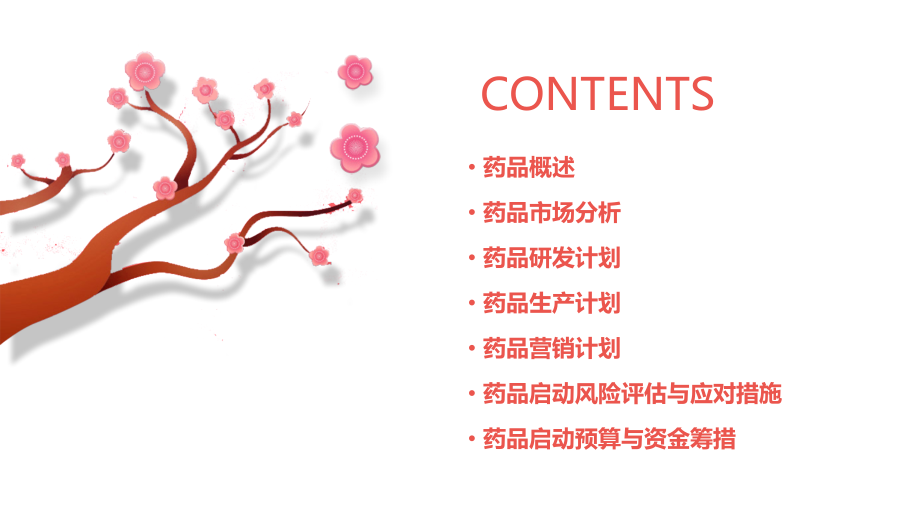 CONTENTS

• 药品概述
• 药品市场分析
• 药品研发计划
• 药品生产计划
• 药品营销计划
• 药品启动风险评估与应对措施
• 药品启动预算与资金筹措